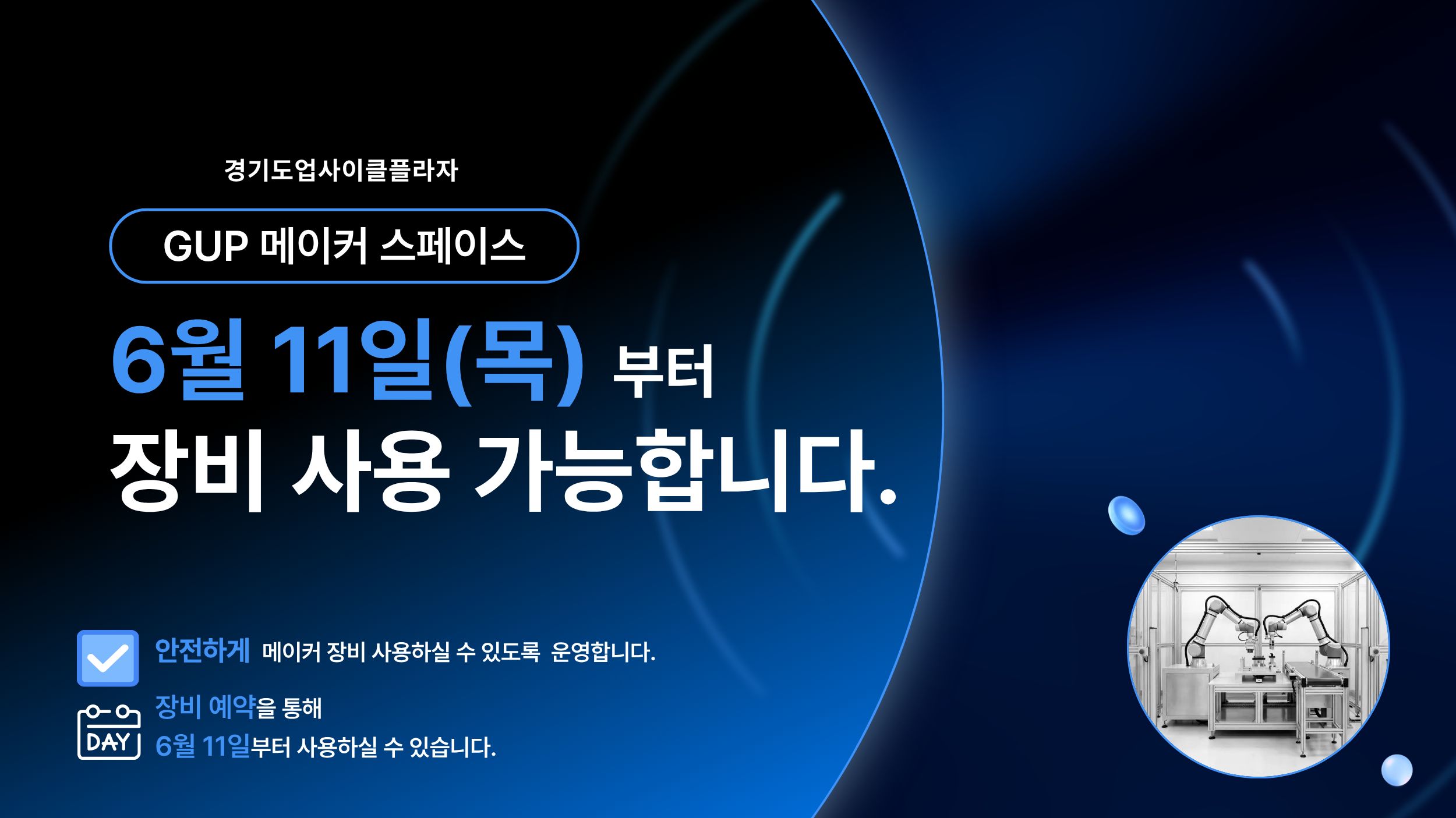 경기도업사이클플라자

GUP 메이커 스페이스

6월 11일(목) 부터

장비 사용 가능합니다.

안전하게 메이커 장비 사용하실 수 있도록 운영합니다.

DAY

장비 예약을 통해
6월 11일부터 사용하실 수 있습니다.